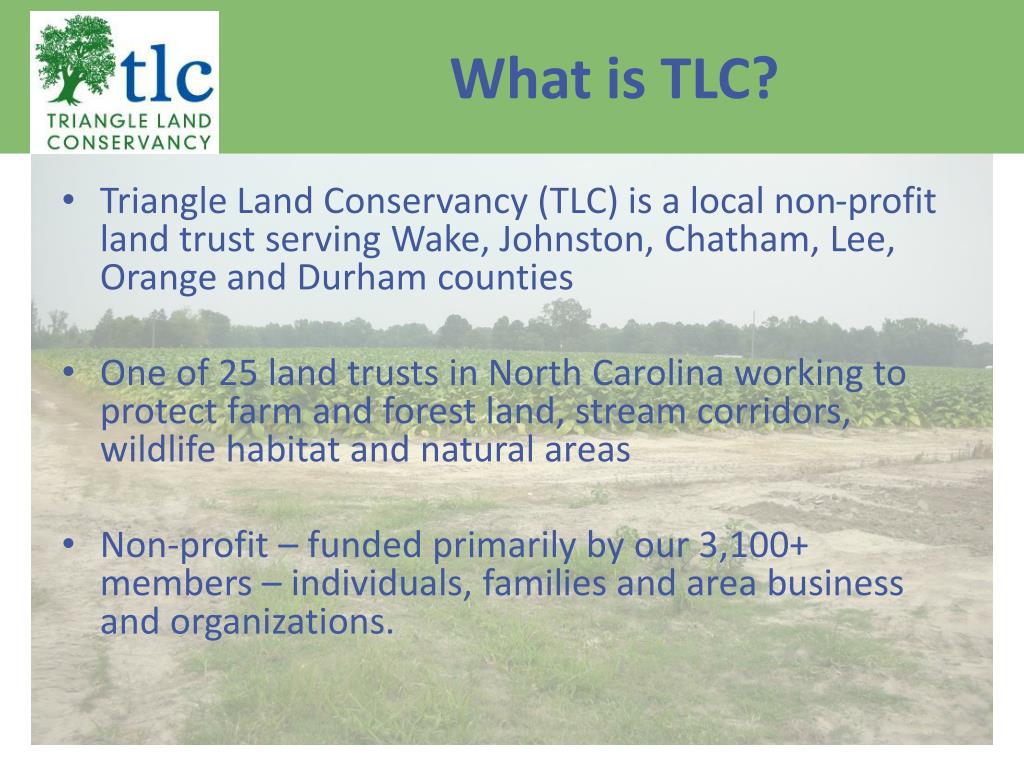 tlc
TRIANGLE LAND CONSERVANCY

What is TLC?

• Triangle Land Conservancy (TLC) is a local non-profit land trust serving Wake, Johnston, Chatham, Lee, Orange and Durham counties

• One of 25 land trusts in North Carolina working to protect farm and forest land, stream corridors, wildlife habitat and natural areas

• Non-profit – funded primarily by our 3,100+ members – individuals, families and area business and organizations.